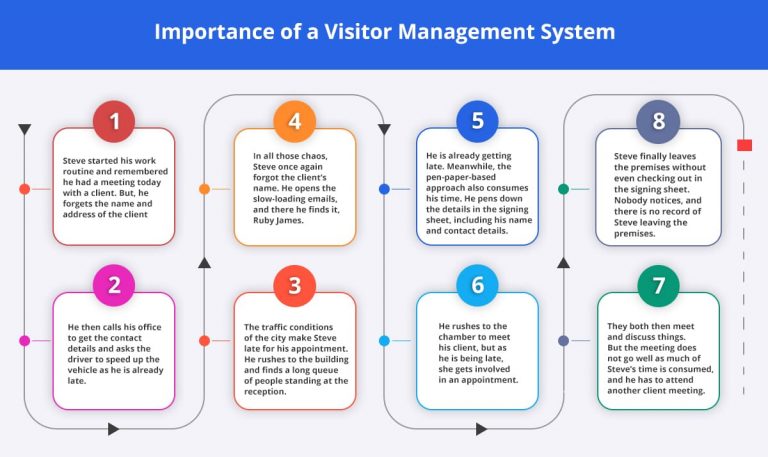 Importance of a Visitor Management System

1

Steve started his work routine and remembered he had a meeting today with a client. But, he forgets the name and address of the client

2

He then calls his office to get the contact details and asks the driver to speed up the vehicle as he is already late.

3

The traffic conditions of the city make Steve late for his appointment. He rushes to the building and finds a long queue of people standing at the reception.

4

In all those chaos, Steve once again forgot the client's name. He opens the slow-loading emails, and there he finds it, Ruby James.

5

He is already getting late. Meanwhile, the pen-paper-based approach also consumes his time. He pens down the details in the signing sheet, including his name and contact details.

6

He rushes to the chamber to meet his client, but as he is being late, she gets involved in an appointment.

7

They both then meet and discuss things. But the meeting does not go well as much of Steve's time is consumed, and he has to attend another client meeting.

8

Steve finally leaves the premises without even checking out in the signing sheet. Nobody notices, and there is no record of Steve leaving the premises.